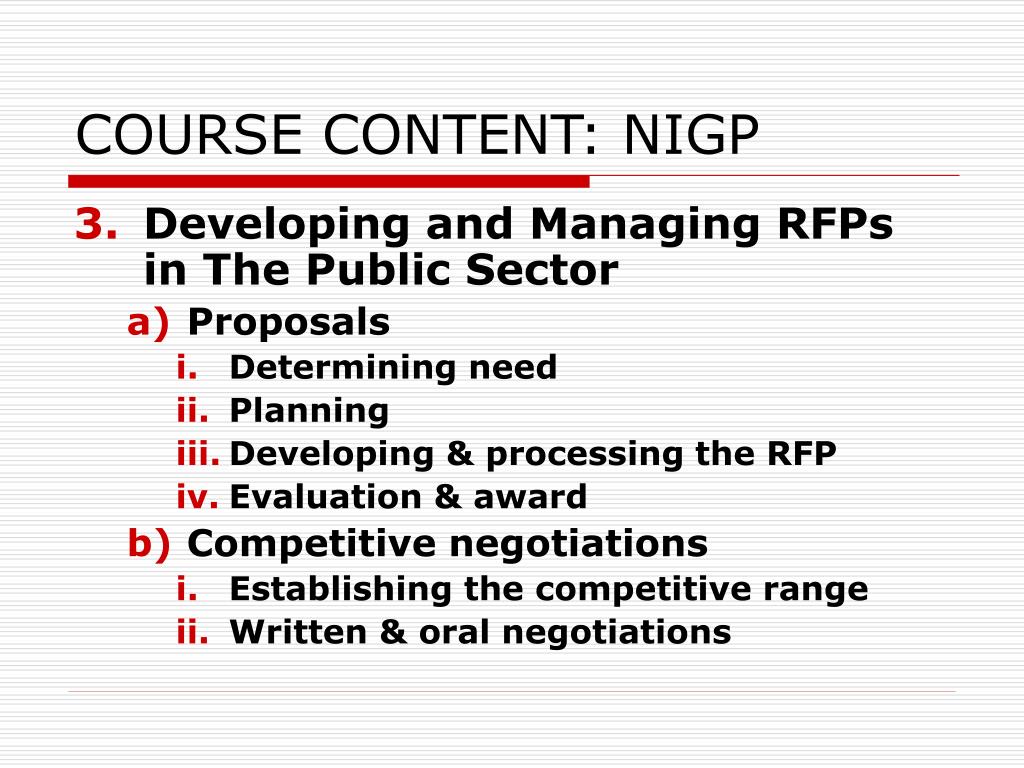 COURSE CONTENT: NIGP

3. Developing and Managing RFPs in The Public Sector

a) Proposals

i. Determining need

ii. Planning

iii. Developing & processing the RFP

iv. Evaluation & award

b) Competitive negotiations

i. Establishing the competitive range

ii. Written & oral negotiations